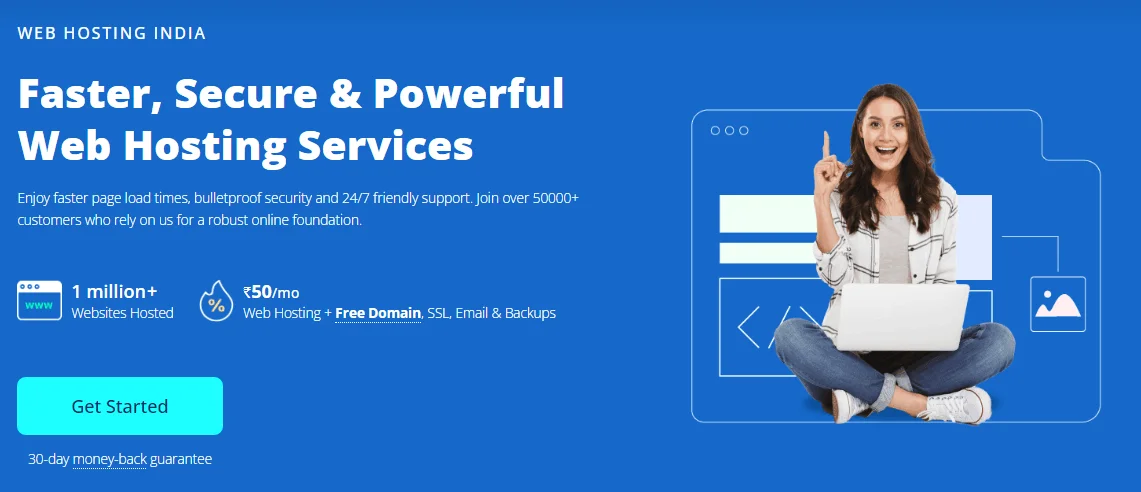 WEB HOSTING INDIA

Faster, Secure & Powerful Web Hosting Services

Enjoy faster page load times, bulletproof security and 24/7 friendly support. Join over 50000+ customers who rely on us for a robust online foundation.

www

1 million+
Websites Hosted

%

₹50/mo
Web Hosting + Free Domain, SSL, Email & Backups

Get Started

30-day money-back guarantee